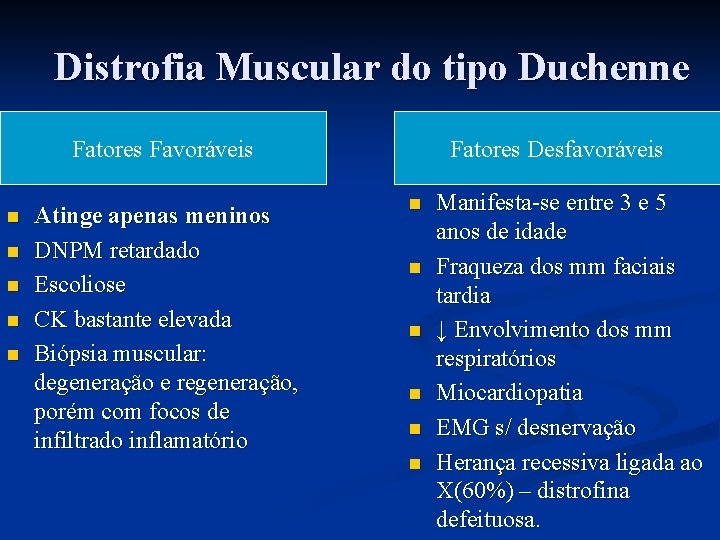 Distrofia Muscular do tipo Duchenne

Fatores Favoráveis

- Atinge apenas meninos
- DNPM retardado
- Escoliose
- CK bastante elevada
- Biópsia muscular: degeneração e regeneração, porém com focos de infiltrado inflamatório

Fatores Desfavoráveis

- Manifesta-se entre 3 e 5 anos de idade
- Fraqueza dos mm faciais tardia
- ↓ Envolvimento dos mm respiratórios
- Miocardiopatia
- EMG s/ desnervação
- Herança recessiva ligada ao X(60%) – distrofina defeituosa.